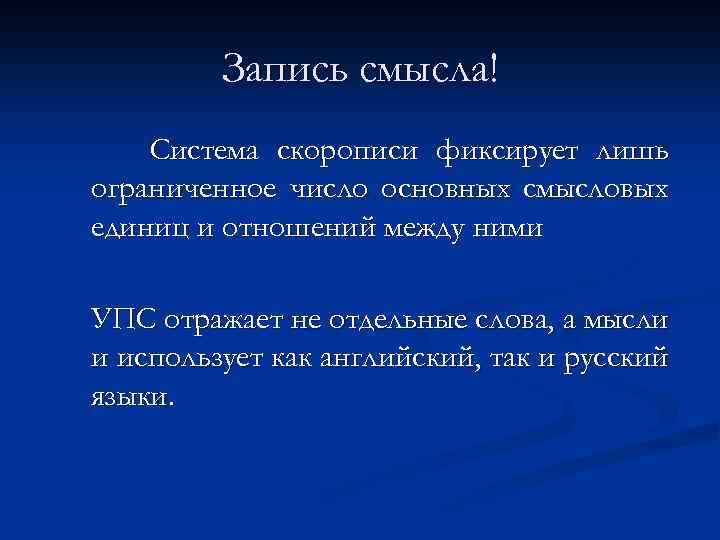 Запись смысла!

Система скорописи фиксирует лишь ограниченное число основных смысловых единиц и отношений между ними

УПС отражает не отдельные слова, а мысли и использует как английский, так и русский языки.